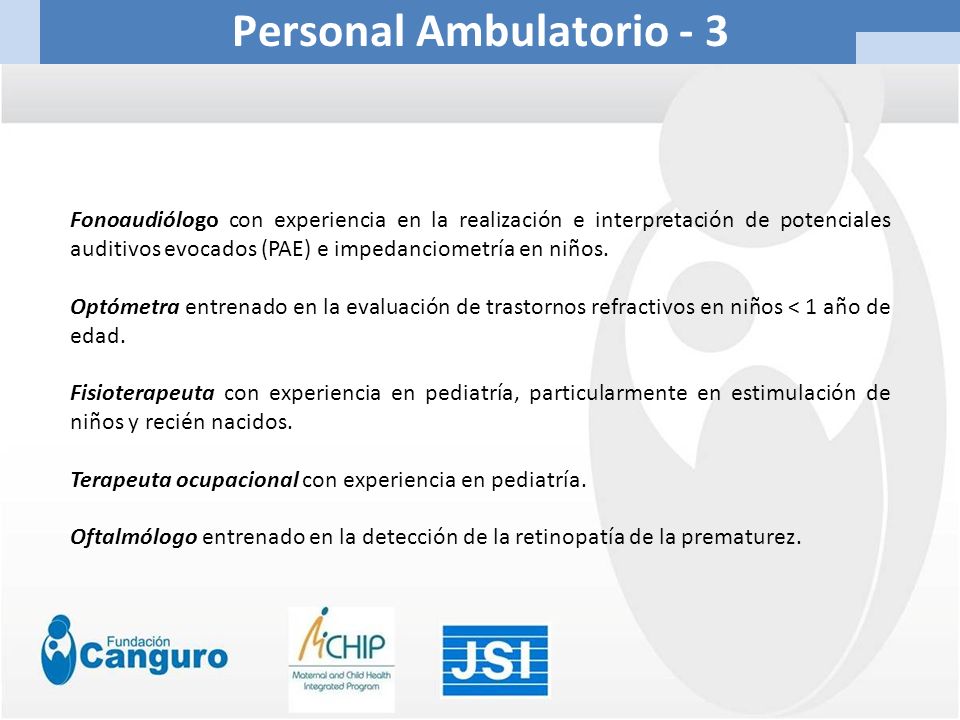 Personal Ambulatorio - 3

Fonoaudiólogo con experiencia en la realización e interpretación de potenciales auditivos evocados (PAE) e impedanciometría en niños.

Optómetra entrenado en la evaluación de trastornos refractivos en niños < 1 año de edad.

Fisioterapeuta con experiencia en pediatría, particularmente en estimulación de niños y recién nacidos.

Terapeuta ocupacional con experiencia en pediatría.

Oftalmólogo entrenado en la detección de la retinopatía de la prematurez.

Fundación Canguro

MCHIP Maternal and Child Health Integrated Program

JSI